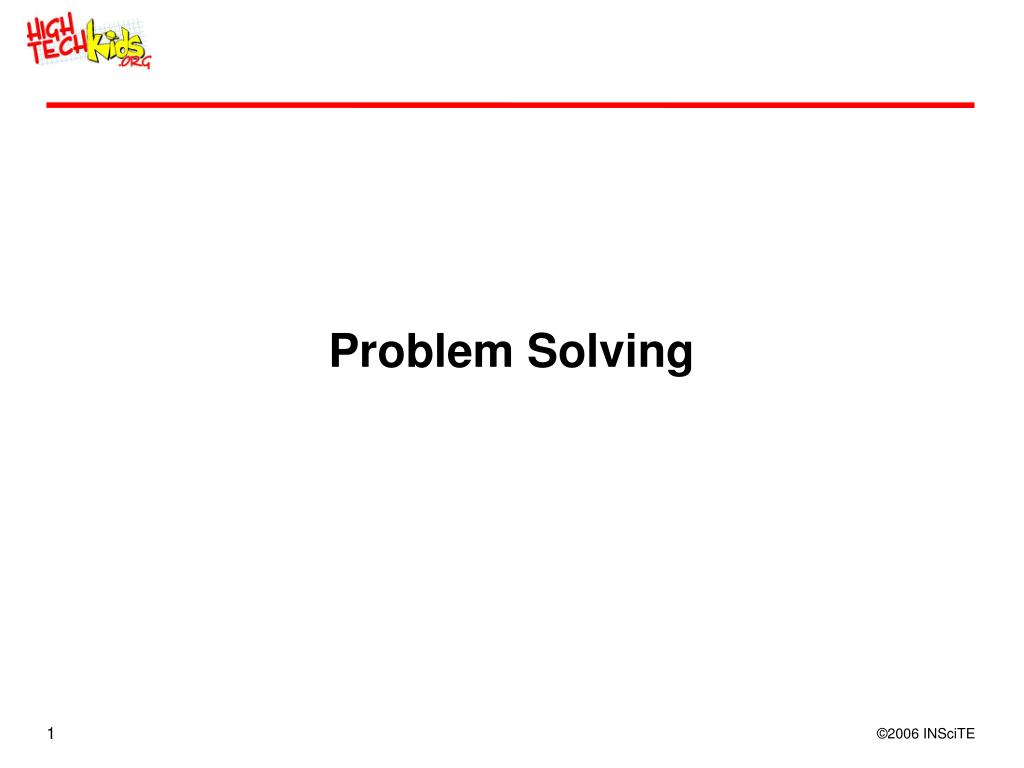 HIGH TECH kids .ORG

Problem Solving

1

©2006 INSciTE